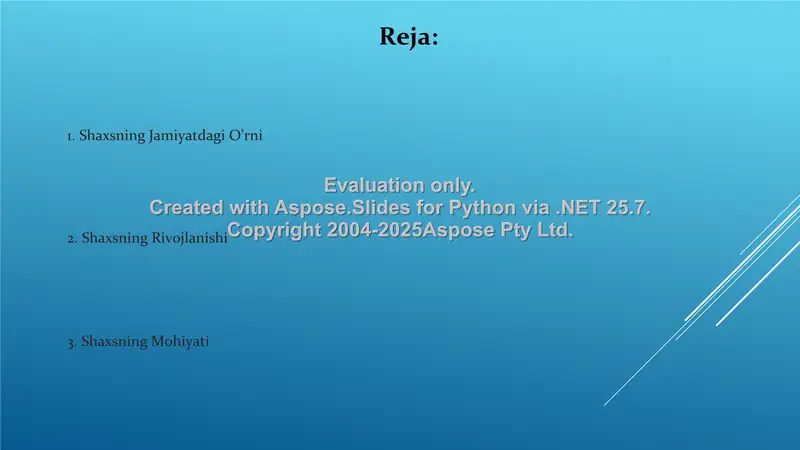 Reja:

1. Shaxsning Jamiyatdagi O'rni

Evaluation only.
Created with Aspose.Slides for Python via .NET 25.7.
Copyright 2004-2025Aspose Pty Ltd.

2. Shaxsning Rivojlanishi

3. Shaxsning Mohiyati